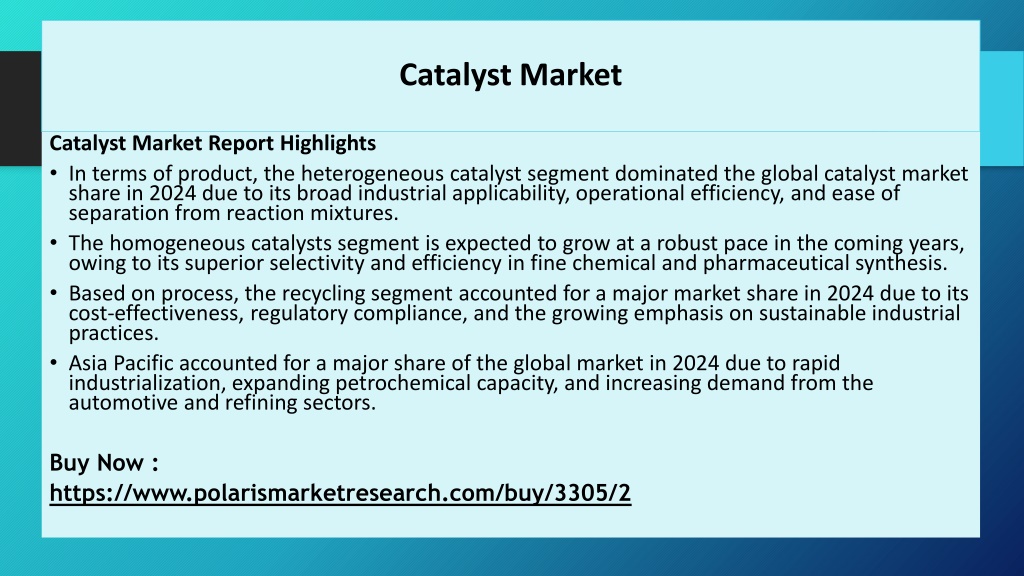 Catalyst Market

Catalyst Market Report Highlights

• In terms of product, the heterogeneous catalyst segment dominated the global catalyst market share in 2024 due to its broad industrial applicability, operational efficiency, and ease of separation from reaction mixtures.

• The homogeneous catalysts segment is expected to grow at a robust pace in the coming years, owing to its superior selectivity and efficiency in fine chemical and pharmaceutical synthesis.

• Based on process, the recycling segment accounted for a major market share in 2024 due to its cost-effectiveness, regulatory compliance, and the growing emphasis on sustainable industrial practices.

• Asia Pacific accounted for a major share of the global market in 2024 due to rapid industrialization, expanding petrochemical capacity, and increasing demand from the automotive and refining sectors.

Buy Now :
https://www.polarismarketresearch.com/buy/3305/2